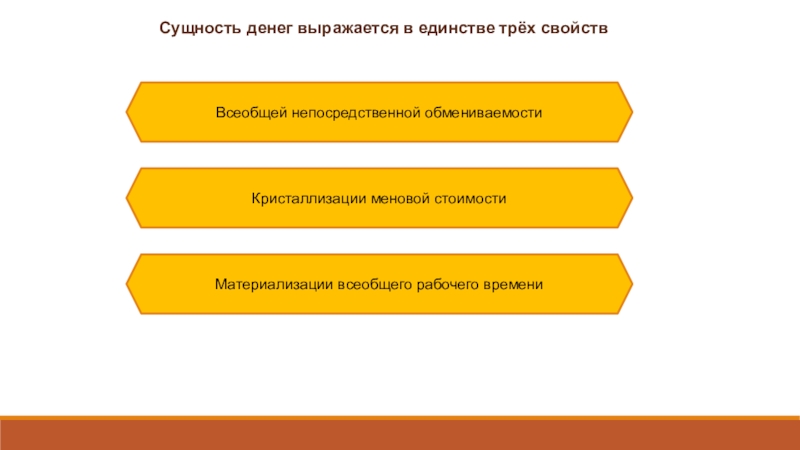 Сущность денег выражается в единстве трёх свойств

Всеобщей непосредственной обмениваемости

Кристаллизации меновой стоимости

Материализации всеобщего рабочего времени